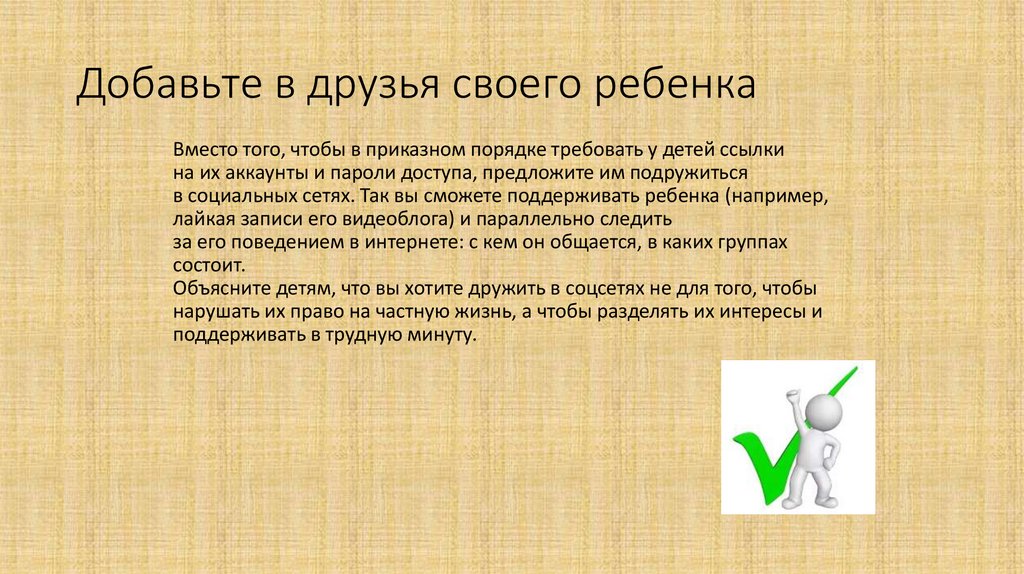 Добавьте в друзья своего ребенка

Вместо того, чтобы в приказном порядке требовать у детей ссылки на их аккаунты и пароли доступа, предложите им подружиться в социальных сетях. Так вы сможете поддерживать ребенка (например, лайкая записи его видеоблога) и параллельно следить за его поведением в интернете: с кем он общается, в каких группах состоит.
Объясните детям, что вы хотите дружить в соцсетях не для того, чтобы нарушать их право на частную жизнь, а чтобы разделять их интересы и поддерживать в трудную минуту.